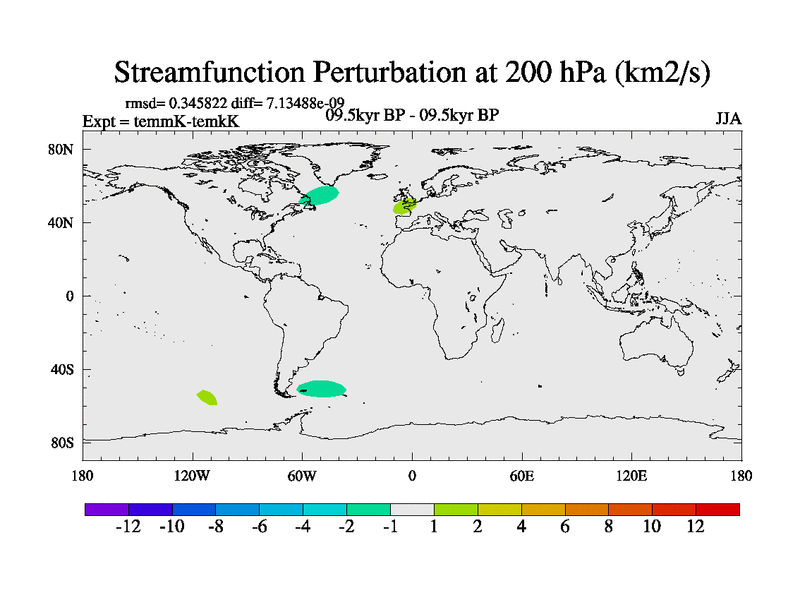 Streamfunction Perturbation at 200 hPa (km2/s)

rmsd= 0.345822 diff= 7.13488e-09

Expt = temmK-temkK

09.5kyr BP - 09.5kyr BP

JJA

80N
40N
0
40S
80S

180
120W
60W
0
60E
120E
180

-12
-10
-8
-6
-4
-2
-1
1
2
4
6
8
10
12